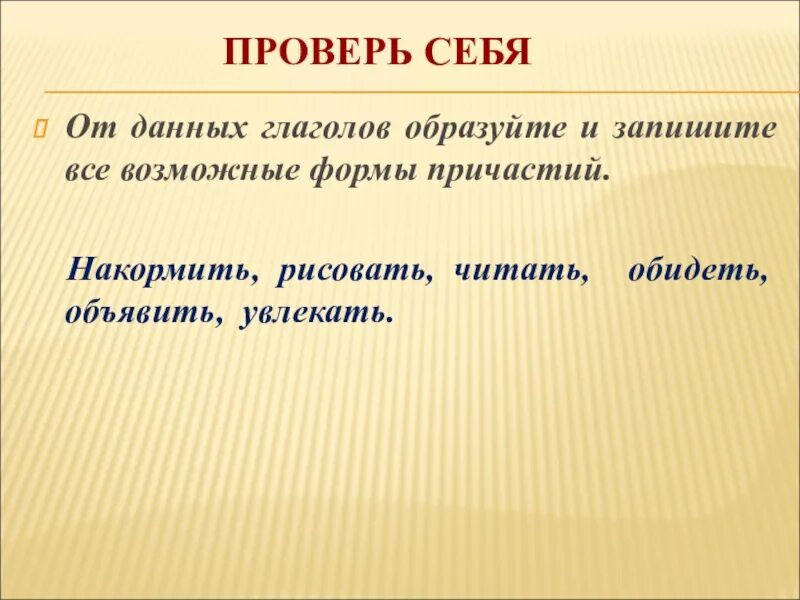 ПРОВЕРЬ СЕБЯ

От данных глаголов образуйте и запишите все возможные формы причастий.

Накормить, рисовать, читать, обидеть, объявить, увлекать.